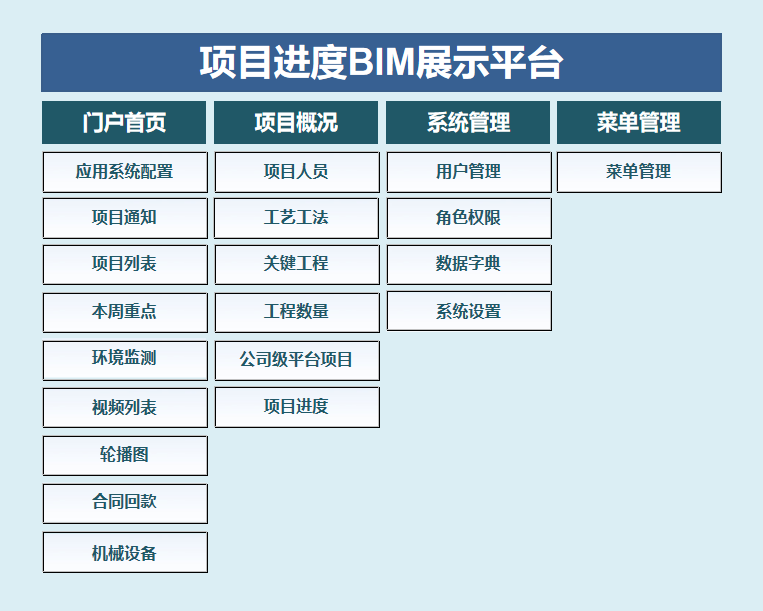 项目进度BIM展示平台

门户首页
应用系统配置
项目通知
项目列表
本周重点
环境监测
视频列表
轮播图
合同回款
机械设备

项目概况
项目人员
工艺工法
关键工程
工程数量
公司级平台项目
项目进度

系统管理
用户管理
角色权限
数据字典
系统设置

菜单管理
菜单管理